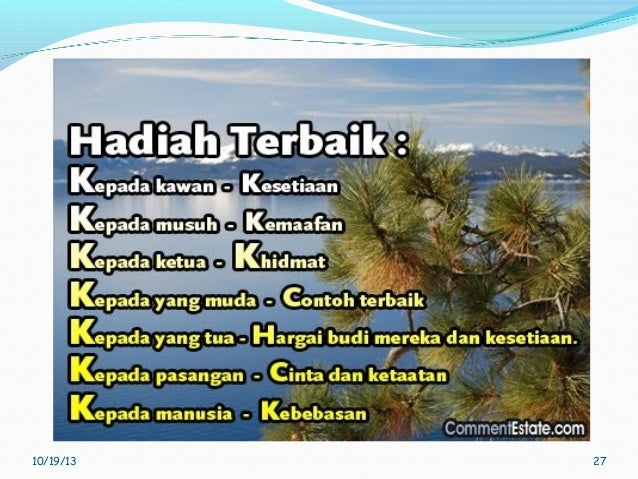 Hadiah Terbaik :

Kepada kawan - Kesetiaan

Kepada musuh - Kemaafan

Kepada ketua - Khidmat

Kepada yang muda - Contoh terbaik

Kepada yang tua - Hargai budi mereka dan kesetiaan.

Kepada pasangan - Cinta dan ketaatan

Kepada manusia - Kebebasan

CommentEstate.com

10/19/13

27